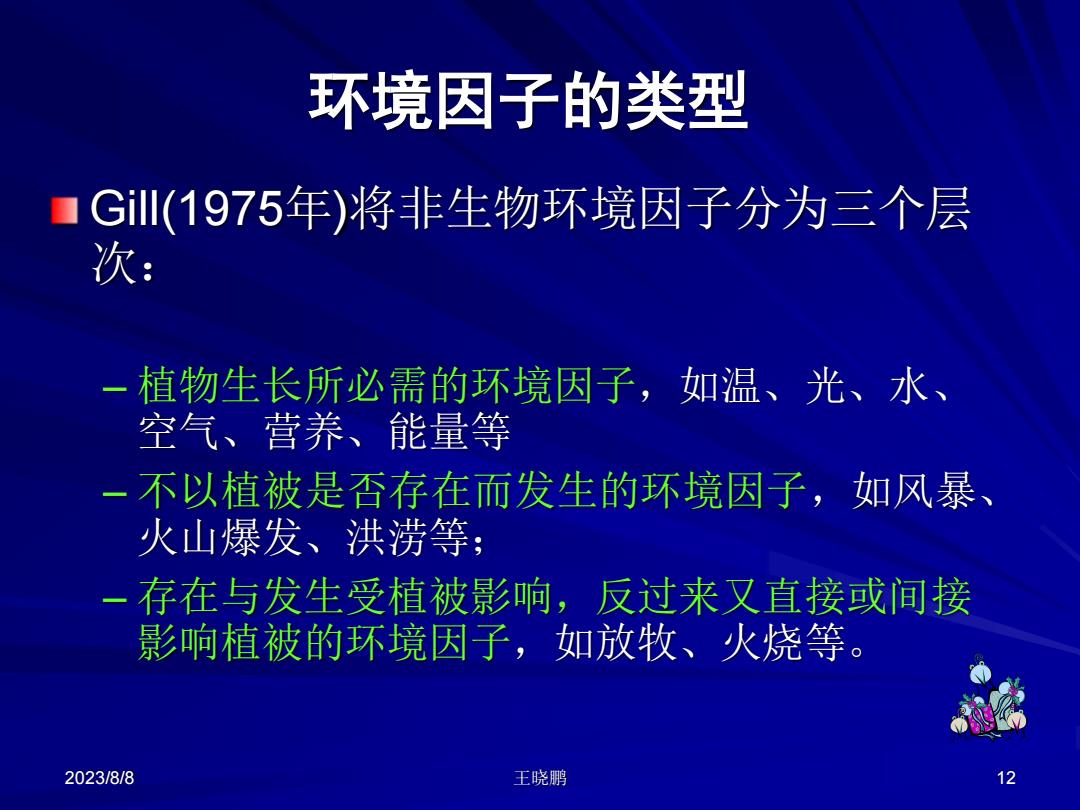 环境因子的类型

Gill(1975年)将非生物环境因子分为三个层次：

– 植物生长所必需的环境因子，如温、光、水、空气、营养、能量等

– 不以植被是否存在而发生的环境因子，如风暴、火山爆发、洪涝等；

– 存在与发生受植被影响，反过来又直接或间接影响植被的环境因子，如放牧、火烧等。

2023/8/8

王晓鹏

12